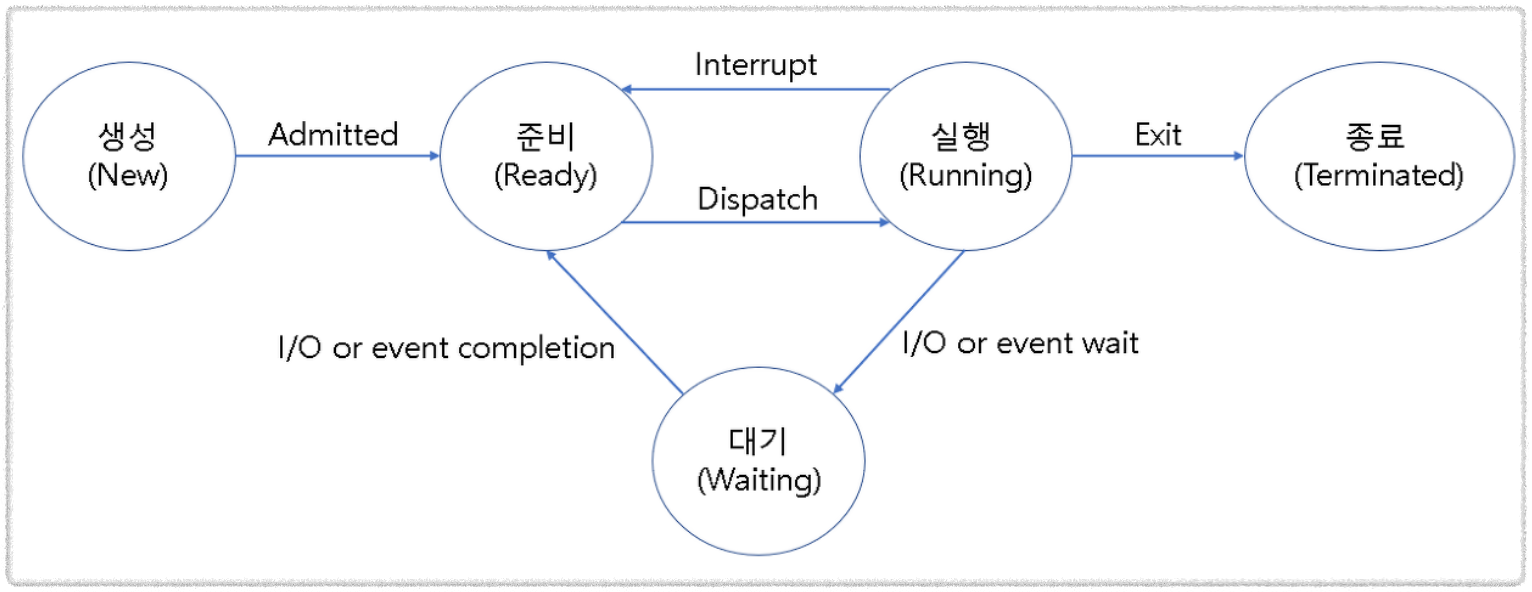 생성
(New)

Admitted

준비
(Ready)

Interrupt

Dispatch

실행
(Running)

Exit

종료
(Terminated)

I/O or event completion

I/O or event wait

대기
(Waiting)